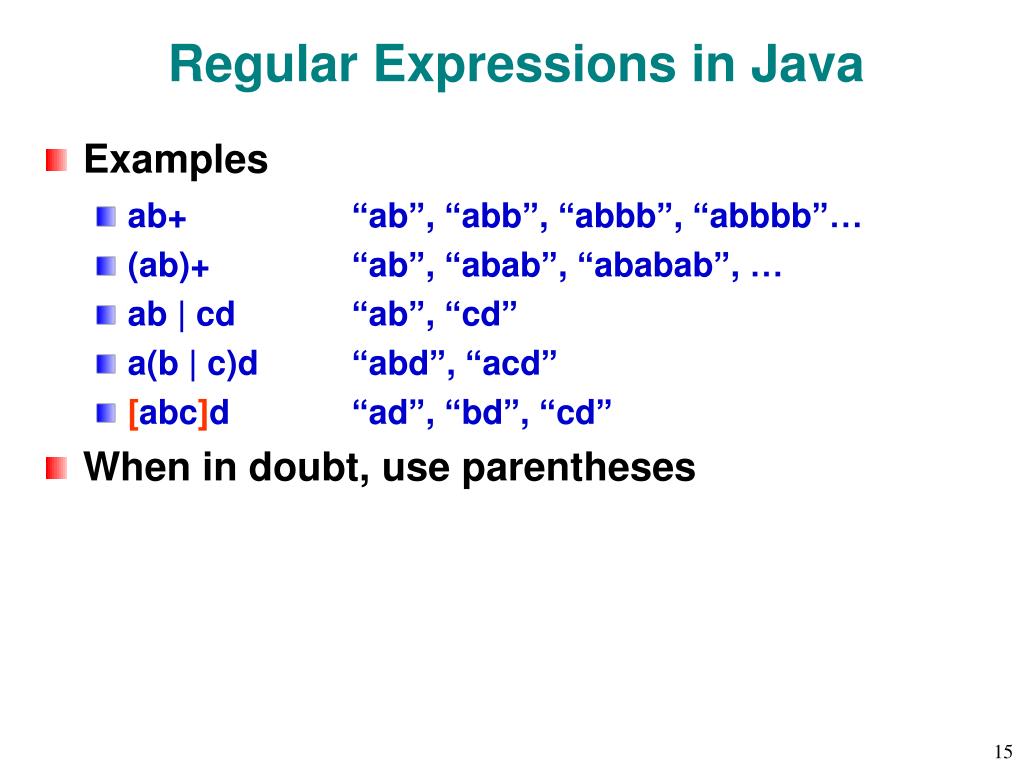 Regular Expressions in Java

Examples

ab+ “ab”, “abb”, “abbb”, “abbbb”…

(ab)+ “ab”, “abab”, “ababab”, …

ab | cd “ab”, “cd”

a(b | c)d “abd”, “acd”

[abc]d “ad”, “bd”, “cd”

When in doubt, use parentheses

15